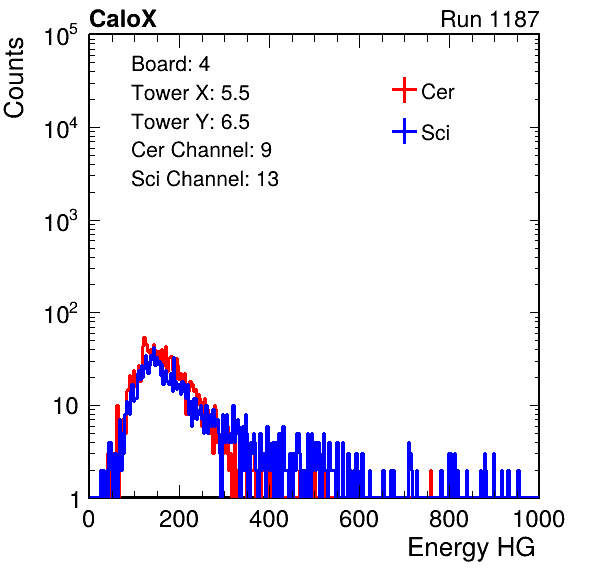 CaloX

Run 1187

Counts

$10^5$

$10^4$

$10^3$

$10^2$

10

1

Board: 4
Tower X: 5.5
Tower Y: 6.5
Cer Channel: 9
Sci Channel: 13

Cer

Sci

0

200

400

600

800

1000

Energy HG